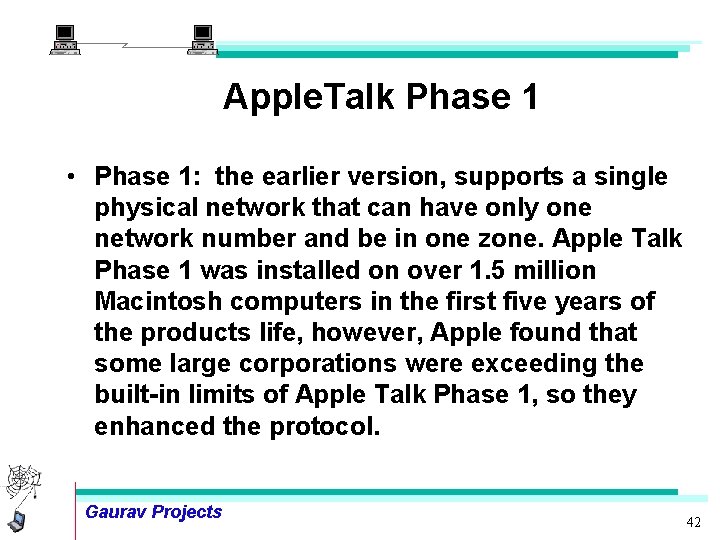 AppleTalk Phase 1

• Phase 1: the earlier version, supports a single physical network that can have only one network number and be in one zone. Apple Talk Phase 1 was installed on over 1.5 million Macintosh computers in the first five years of the products life, however, Apple found that some large corporations were exceeding the built-in limits of Apple Talk Phase 1, so they enhanced the protocol.

Gaurav Projects

42